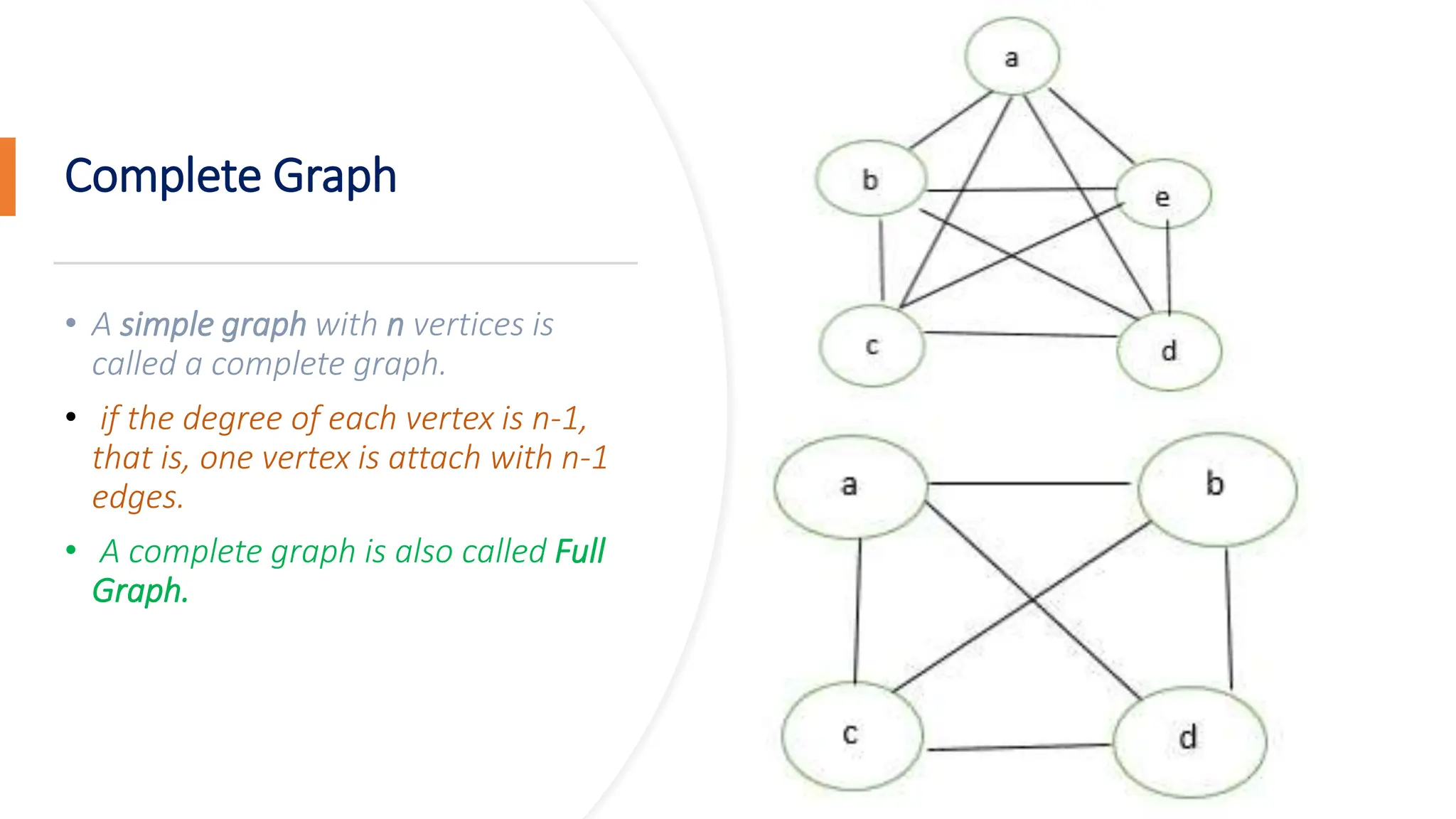 Complete Graph

• A simple graph with n vertices is called a complete graph.

• if the degree of each vertex is n-1, that is, one vertex is attach with n-1 edges.

• A complete graph is also called Full Graph.

a
b
e
c
d

a
b
c
d